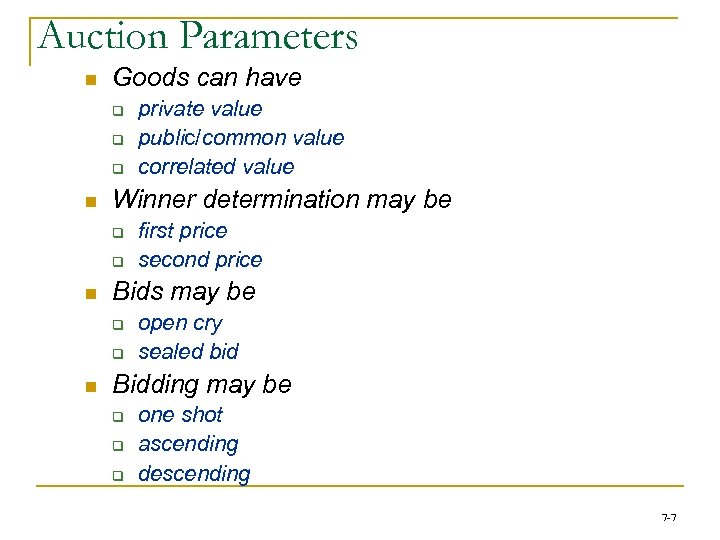 Auction Parameters

- Goods can have
  - private value
  - public/common value
  - correlated value
- Winner determination may be
  - first price
  - second price
- Bids may be
  - open cry
  - sealed bid
- Bidding may be
  - one shot
  - ascending
  - descending

7-7